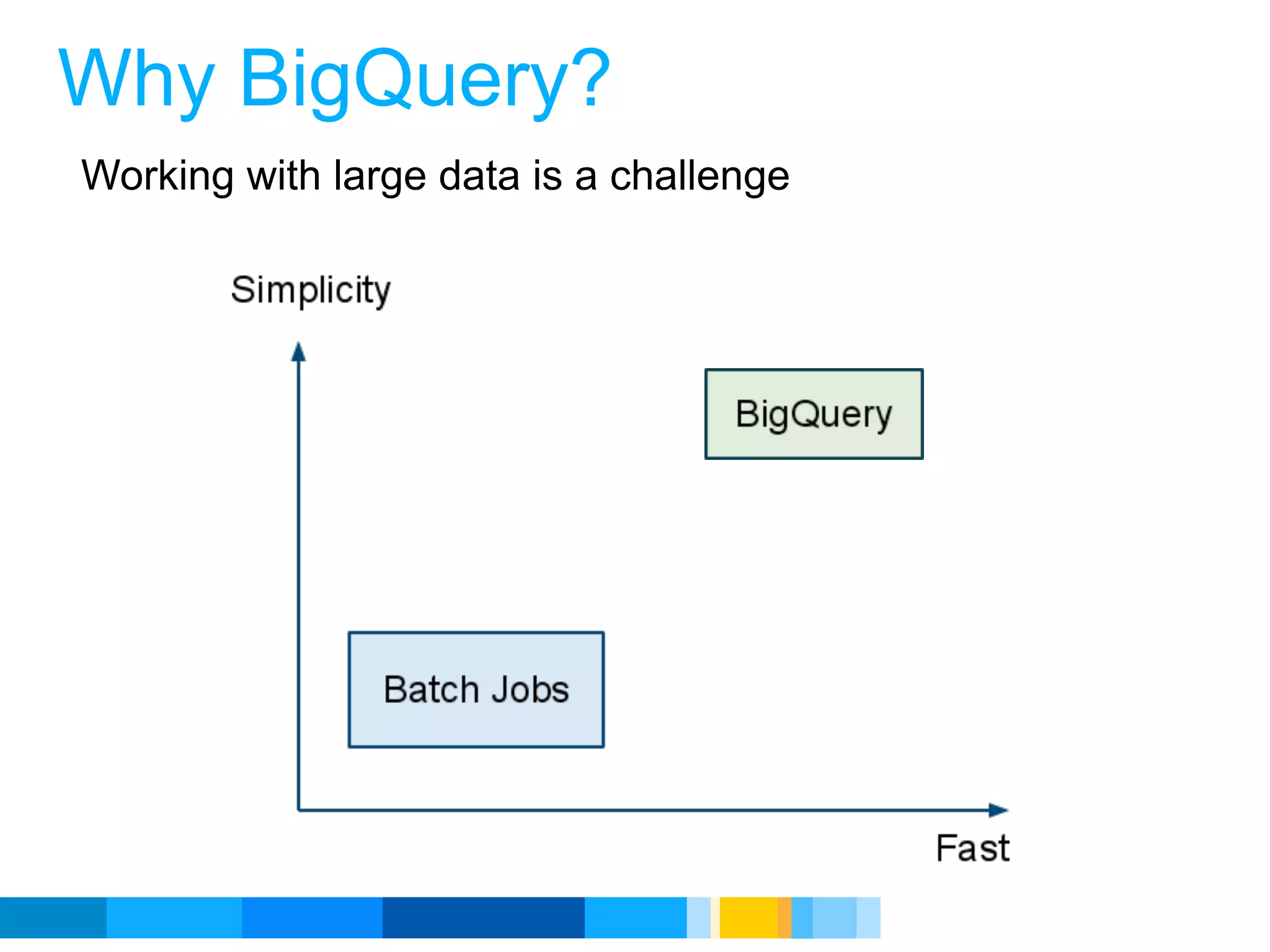 Why BigQuery?

Working with large data is a challenge

Simplicity

BigQuery

Batch Jobs

Fast